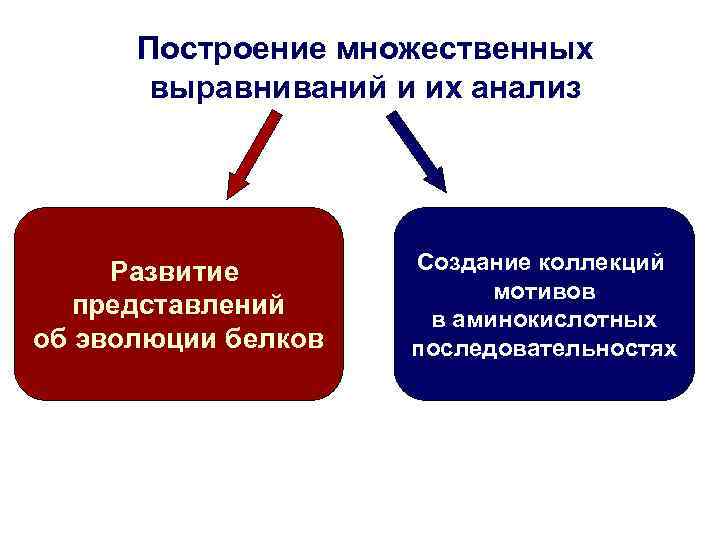 Построение множественных выравниваний и их анализ

Развитие представлений об эволюции белков

Создание коллекций мотивов в аминокислотных последовательностях